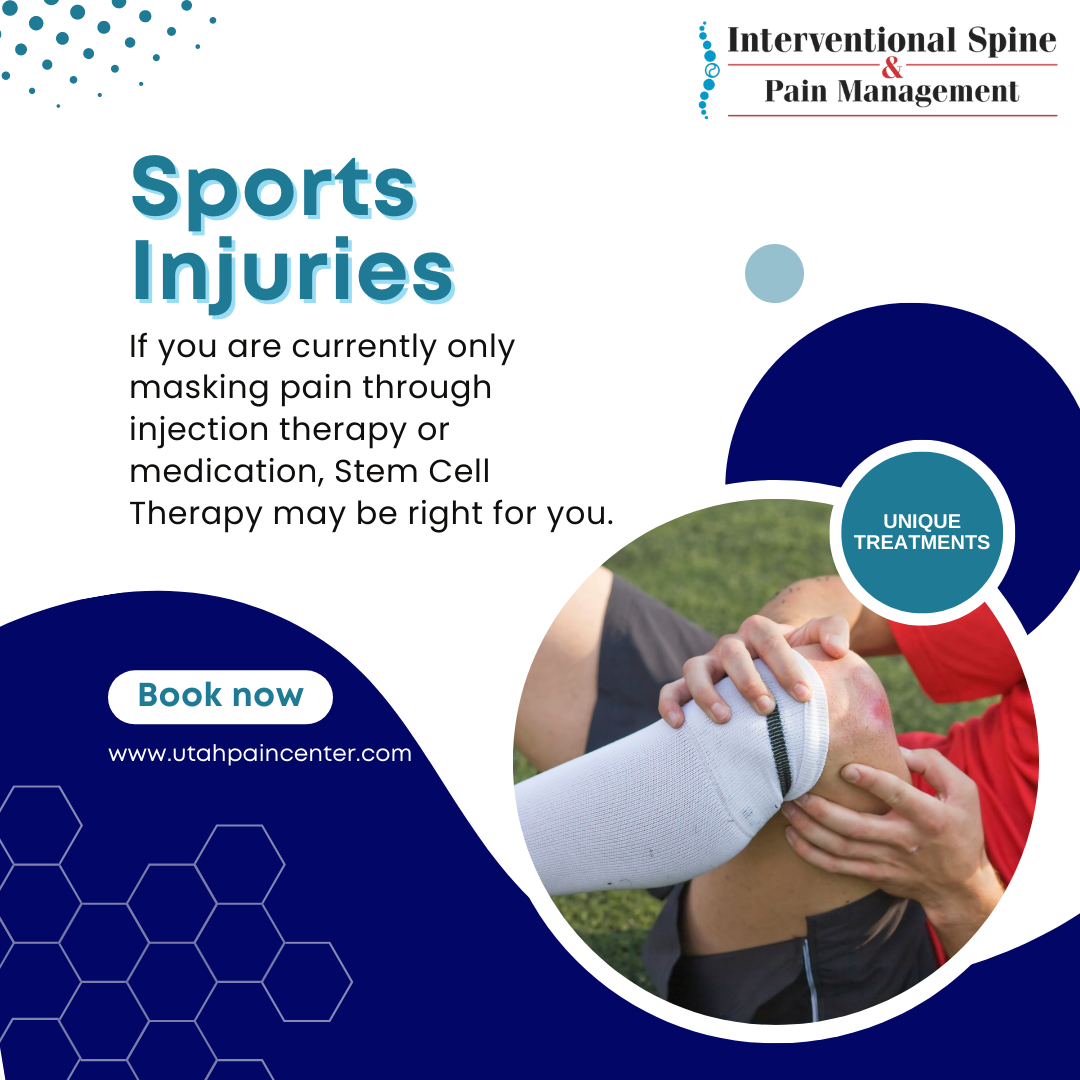 Interventional Spine
&
Pain Management

Sports Injuries

If you are currently only masking pain through injection therapy or medication, Stem Cell Therapy may be right for you.

UNIQUE TREATMENTS

Book now

www.utahpaincenter.com